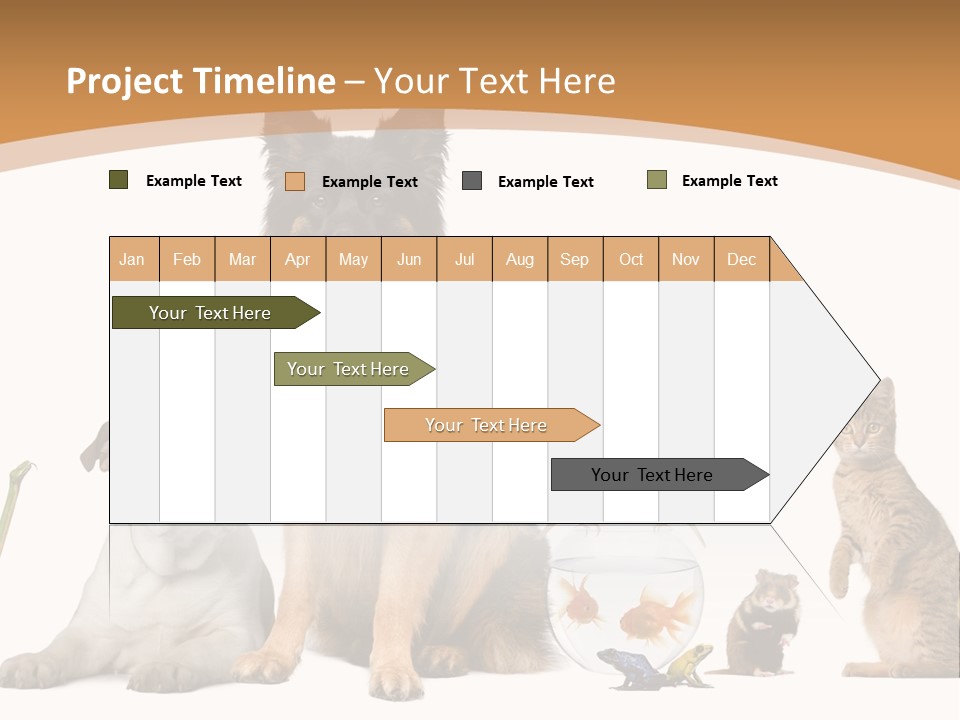 Project Timeline – Your Text Here

Example Text Example Text Example Text Example Text

| Jan | Feb | Mar | Apr | May | Jun | Jul | Aug | Sep | Oct | Nov | Dec |
|---|---|---|---|---|---|---|---|---|---|---|---|

Your Text Here

Your Text Here

Your Text Here

Your Text Here